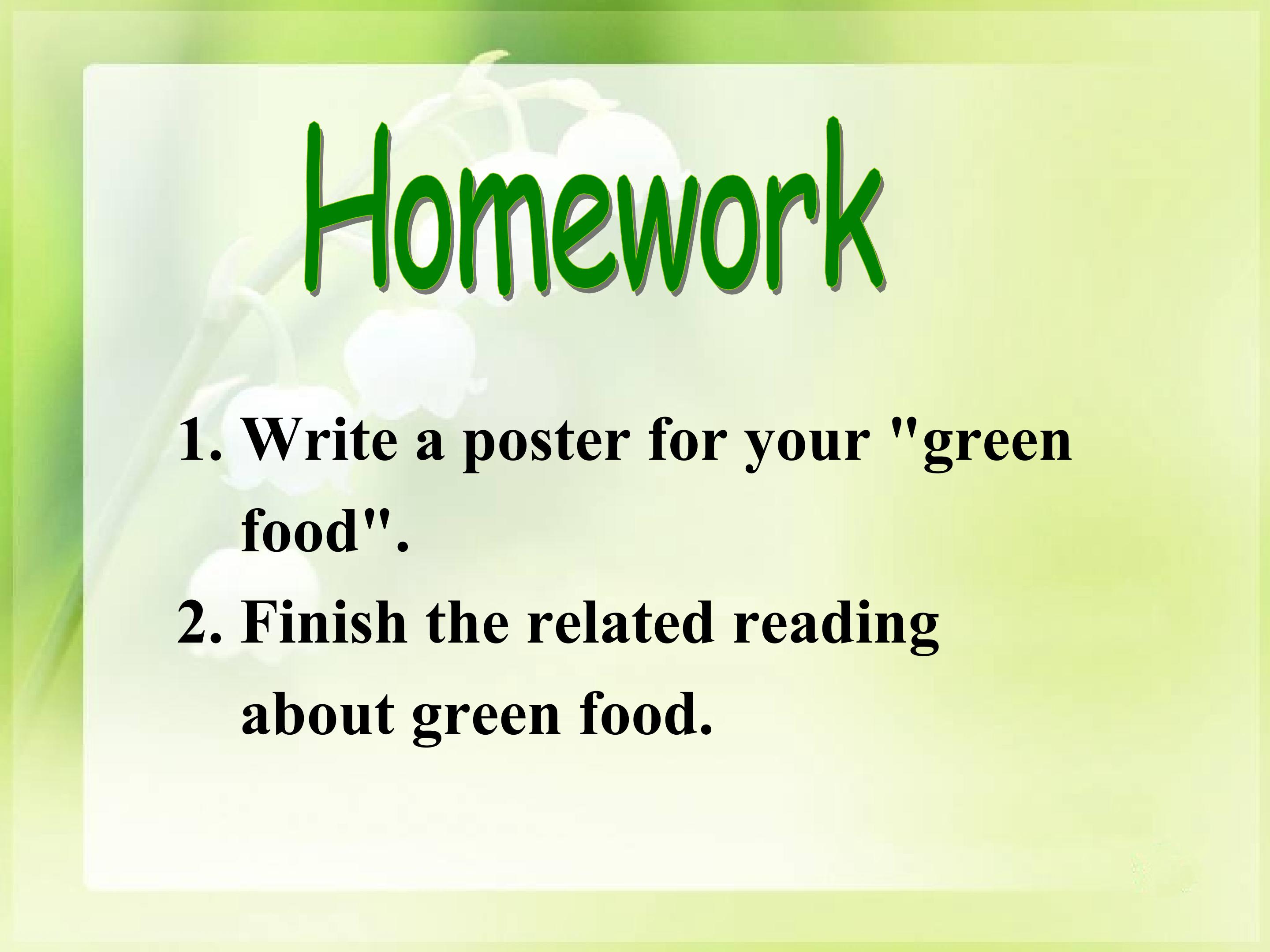 Homework

1. Write a poster for your "green food".

2. Finish the related reading about green food.